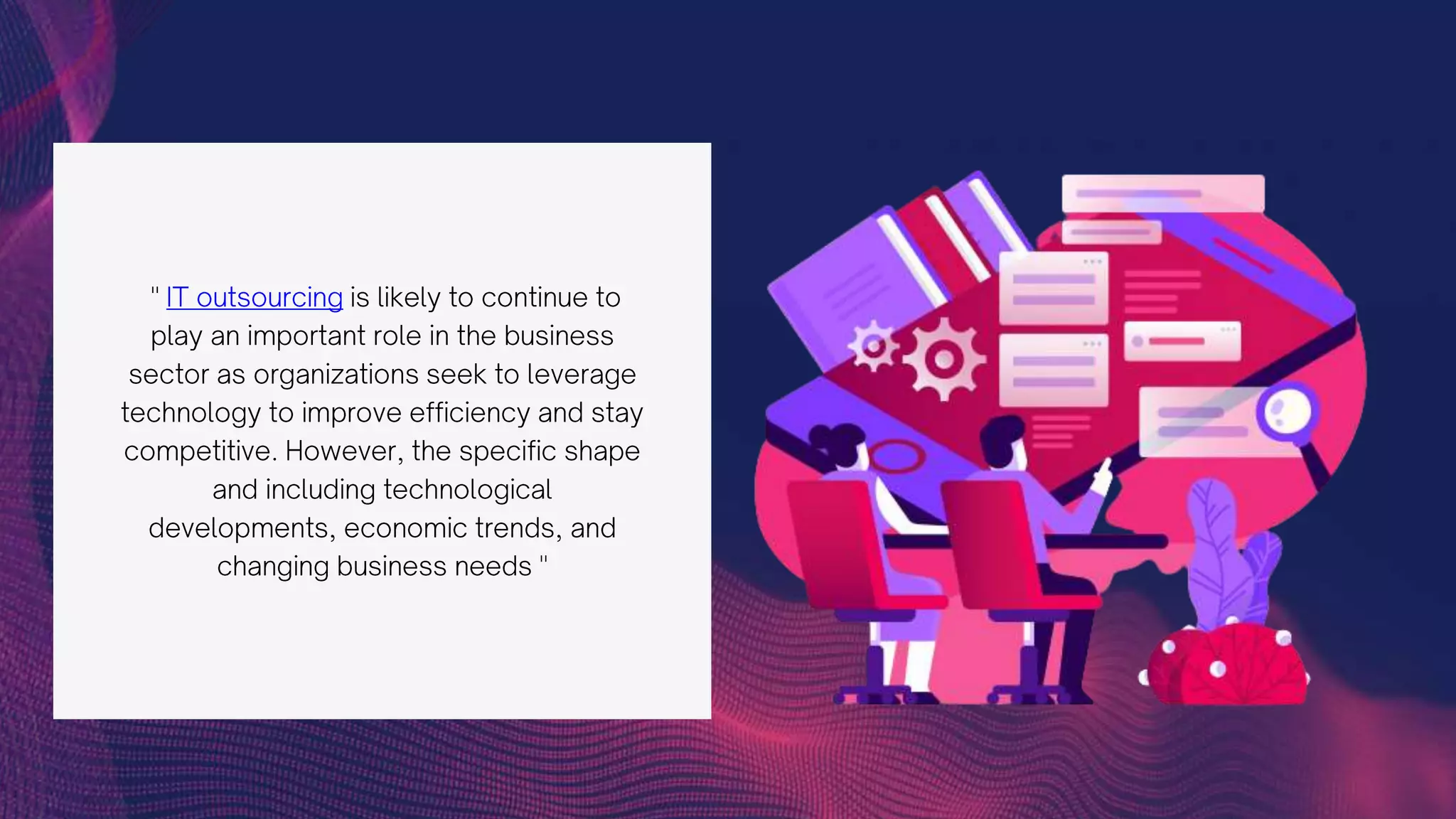 " IT outsourcing is likely to continue to play an important role in the business sector as organizations seek to leverage technology to improve efficiency and stay competitive. However, the specific shape and including technological developments, economic trends, and changing business needs "